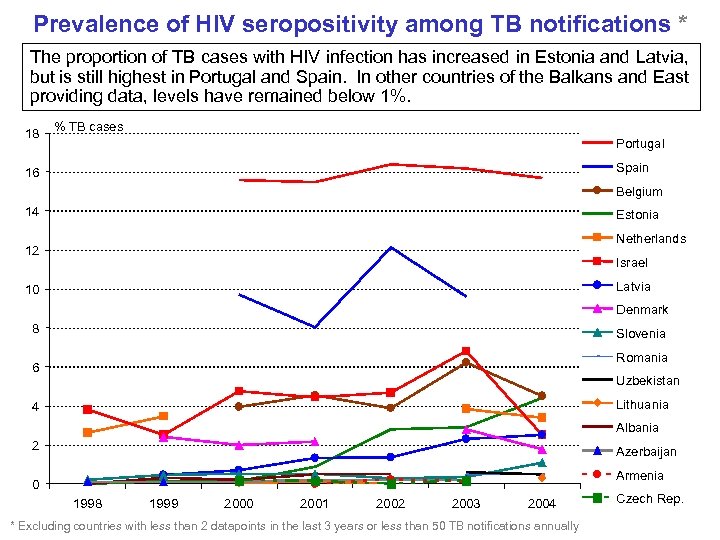 Prevalence of HIV seropositivity among TB notifications *

The proportion of TB cases with HIV infection has increased in Estonia and Latvia, but is still highest in Portugal and Spain. In other countries of the Balkans and East providing data, levels have remained below 1%.

% TB cases

18
16
14
12
10
8
6
4
2
0

1998
1999
2000
2001
2002
2003
2004

Portugal
Spain
Belgium
Estonia
Netherlands
Israel
Latvia
Denmark
Slovenia
Romania
Uzbekistan
Lithuania
Albania
Azerbaijan
Armenia
Czech Rep.

* Excluding countries with less than 2 datapoints in the last 3 years or less than 50 TB notifications annually